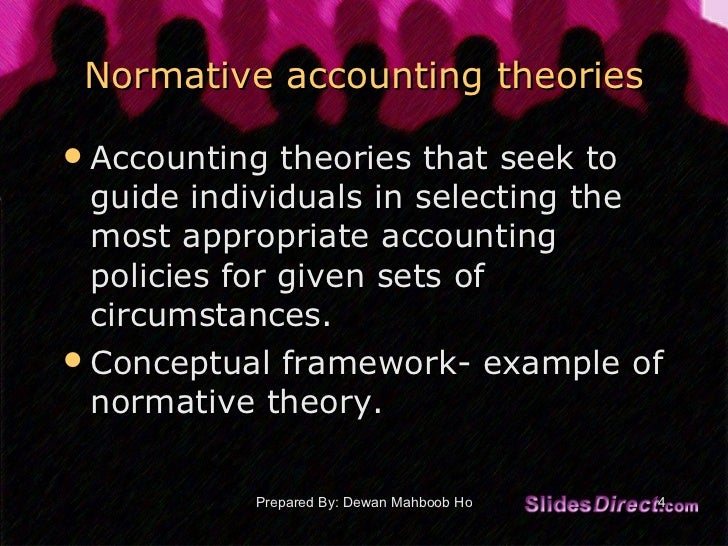 Normative accounting theories

• Accounting theories that seek to guide individuals in selecting the most appropriate accounting policies for given sets of circumstances.
• Conceptual framework- example of normative theory.

Prepared By: Dewan Mahboob Ho

SlidesDirect.com

4